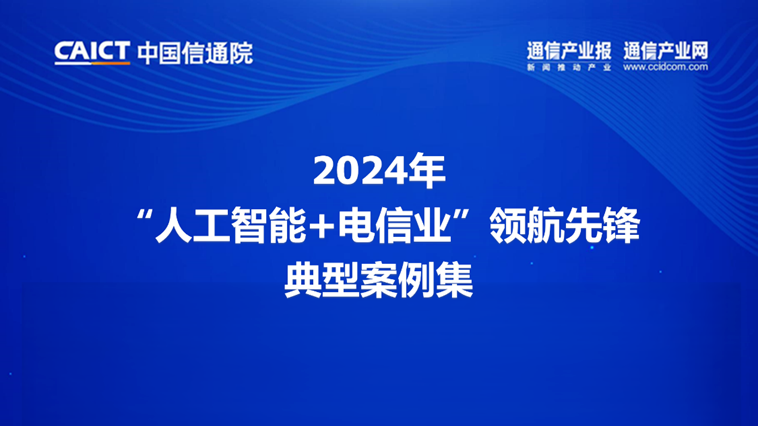 CAICT 中国信通院

通信产业报
新闻推动产业

通信产业网
www.ccidcom.com

2024年
“人工智能+电信业”领航先锋
典型案例集